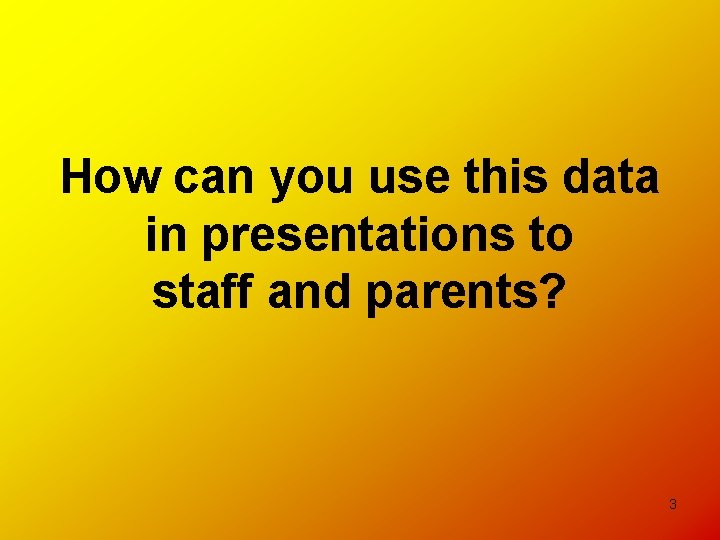 How can you use this data in presentations to staff and parents?

3